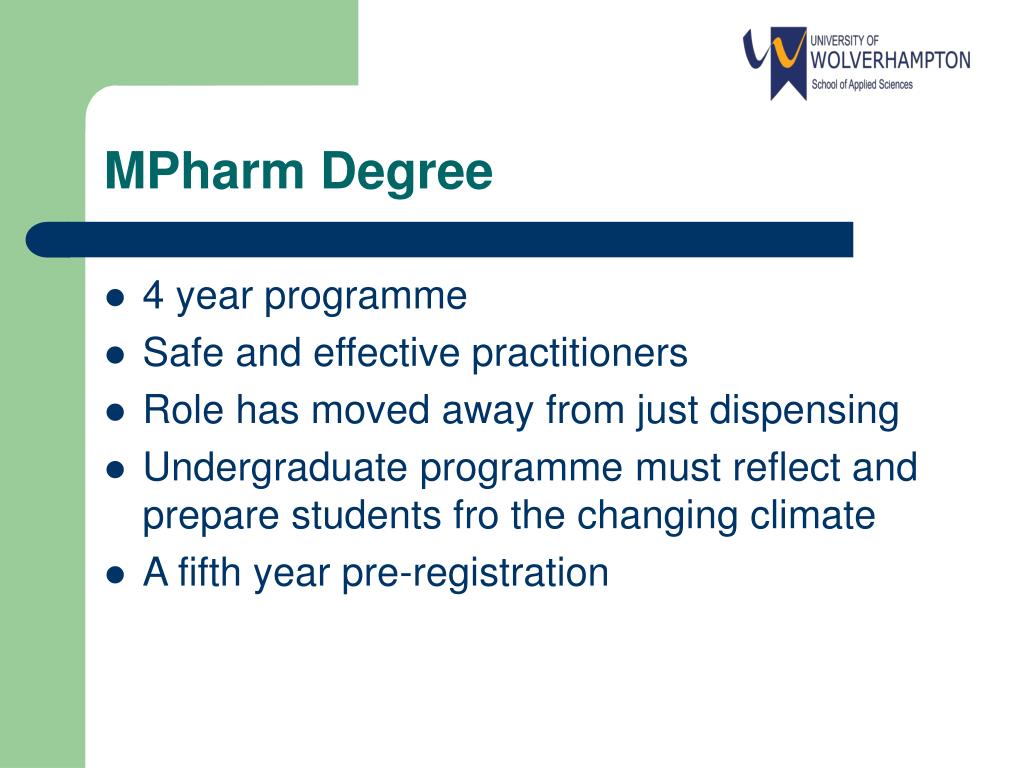 UNIVERSITY OF
WOLVERHAMPTON
School of Applied Sciences

MPharm Degree

- 4 year programme
- Safe and effective practitioners
- Role has moved away from just dispensing
- Undergraduate programme must reflect and prepare students fro the changing climate
- A fifth year pre-registration